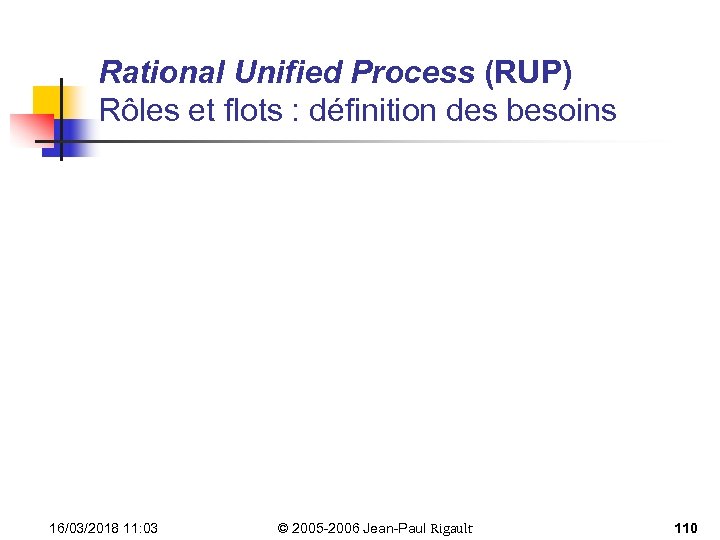 Rational Unified Process (RUP)
Rôles et flots : définition des besoins

16/03/2018 11:03

© 2005-2006 Jean-Paul Rigault

110